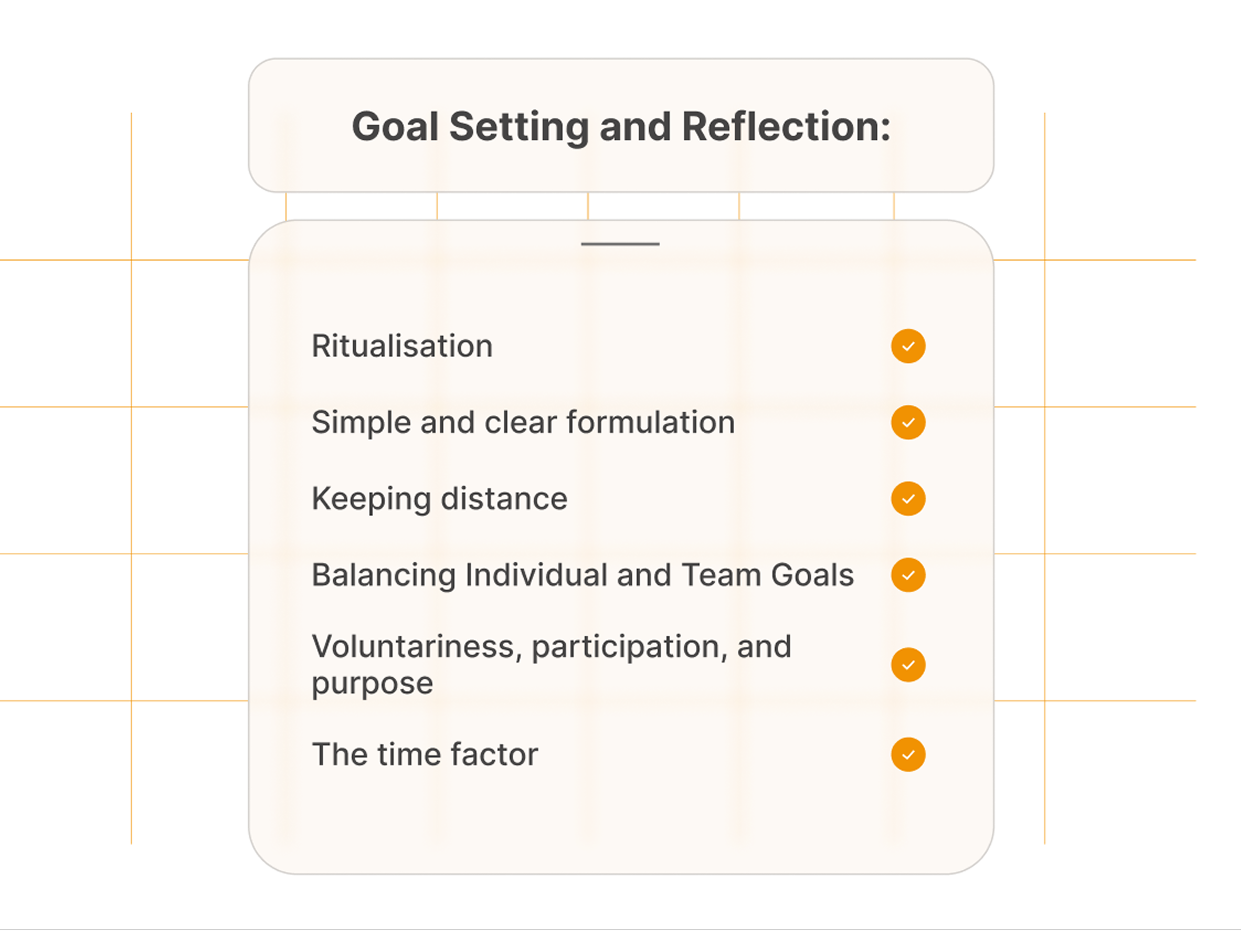 Goal Setting and Reflection:

Ritualisation

Simple and clear formulation

Keeping distance

Balancing Individual and Team Goals

Voluntariness, participation, and purpose

The time factor